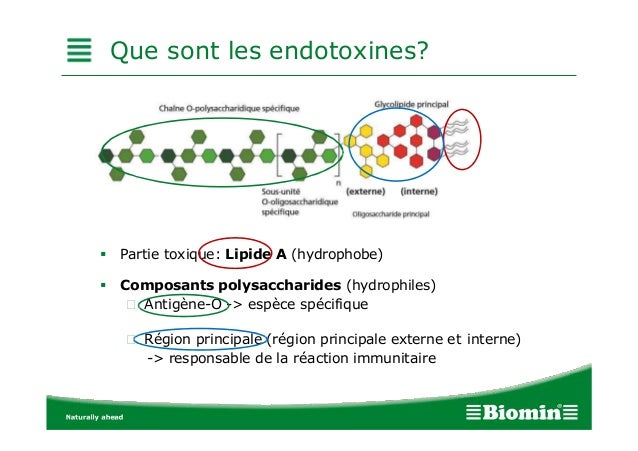 Que sont les endotoxines?

Chaîne O-polysaccharidique spécifique

Glycolipide principal

n

Sous-unité O-oligosaccharidique spécifique

(externe) (interne)

Oligosaccharide principal

▪ Partie toxique: **Lipide A** (hydrophobe)

▪ **Composants polysaccharides** (hydrophiles)
Antigène-O -> espèce spécifique

Région principale (région principale externe et interne) -> responsable de la réaction immunitaire

Naturally ahead

Biomin®